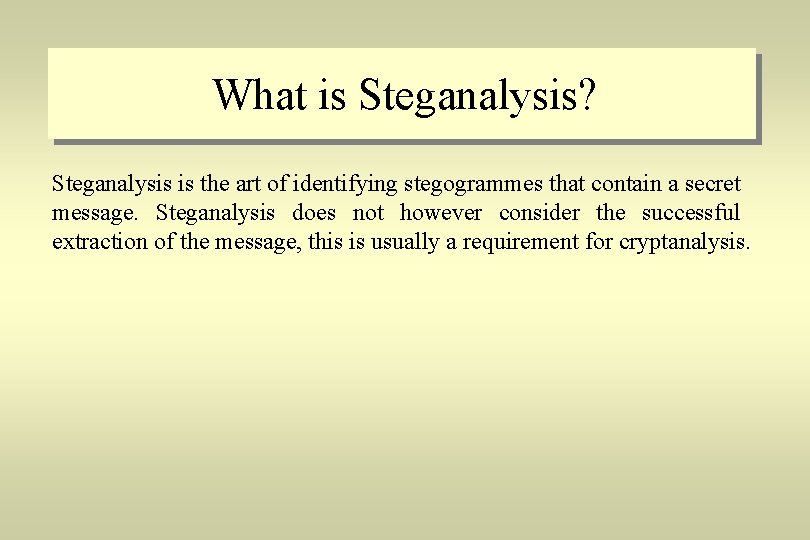 What is Steganalysis?

Steganalysis is the art of identifying stegogrammes that contain a secret message. Steganalysis does not however consider the successful extraction of the message, this is usually a requirement for cryptanalysis.